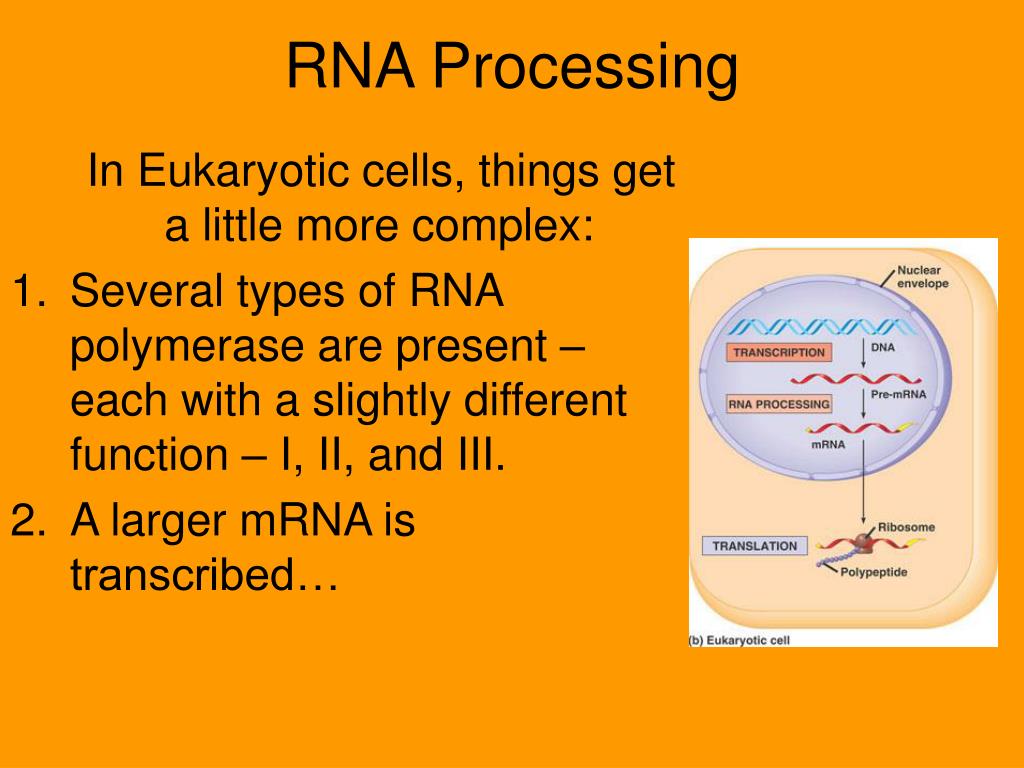 RNA Processing

In Eukaryotic cells, things get a little more complex:

1. Several types of RNA polymerase are present – each with a slightly different function – I, II, and III.
2. A larger mRNA is transcribed…

Nuclear envelope
TRANSCRIPTION
DNA
RNA PROCESSING
Pre-mRNA
mRNA
Ribosome
TRANSLATION
Polypeptide
(b) Eukaryotic cell